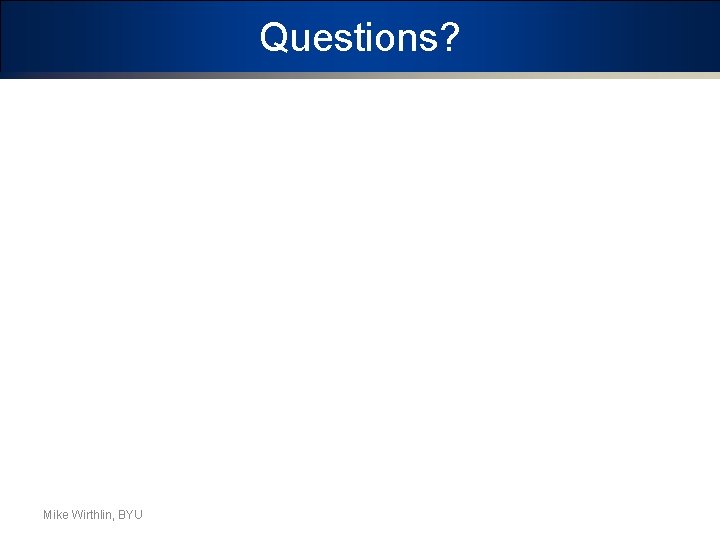 Questions?

Mike Wirthlin, BYU